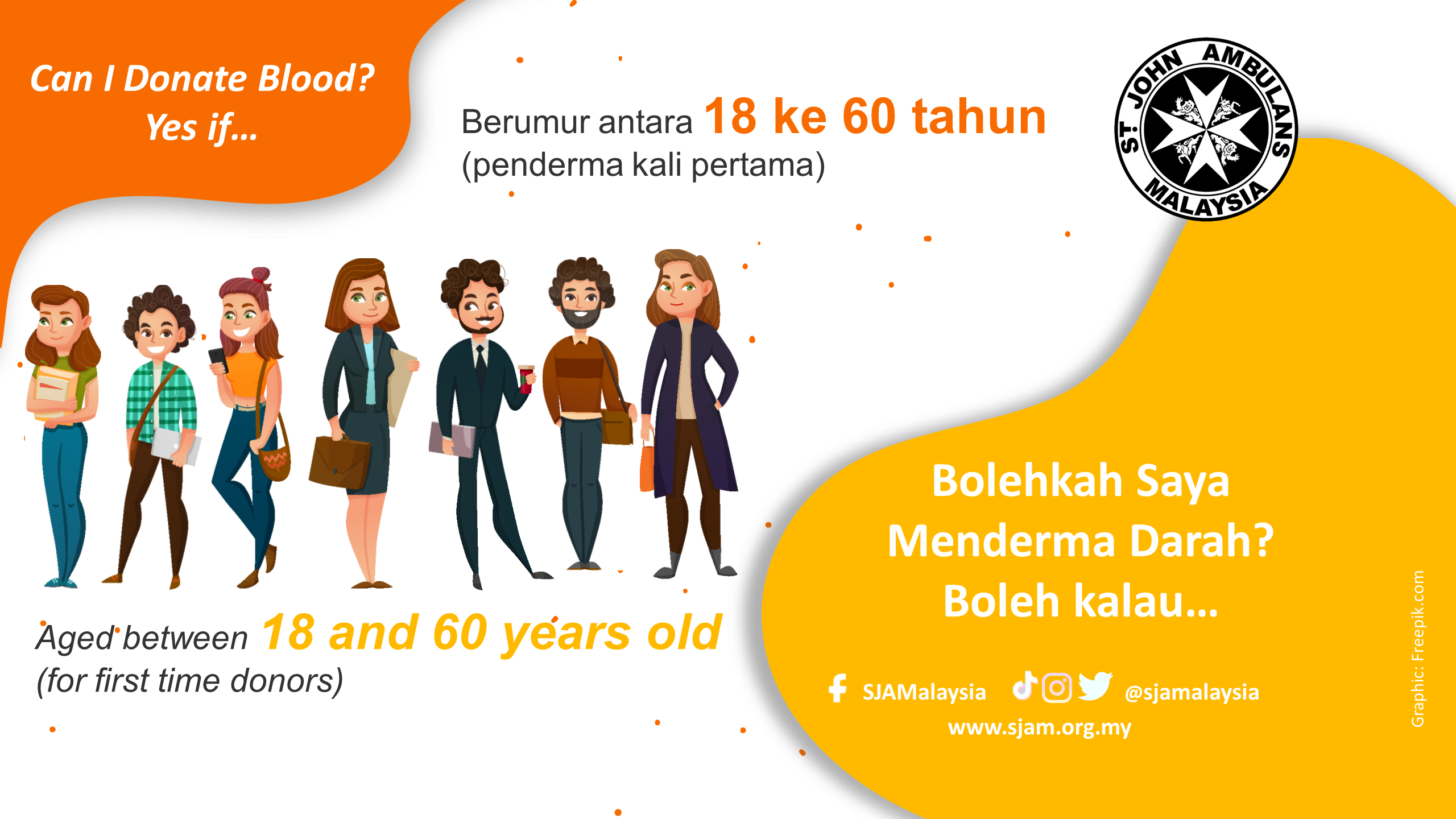 Can I Donate Blood?
Yes if...

Berumur antara 18 ke 60 tahun
(penderma kali pertama)

ST. JOHN AMBULANS MALAYSIA

Aged between 18 and 60 years old
(for first time donors)

Bolehkah Saya Menderma Darah? Boleh kalau...

SJAMalaysia @sjamalaysia
www.sjam.org.my

Graphic: Freepik.com